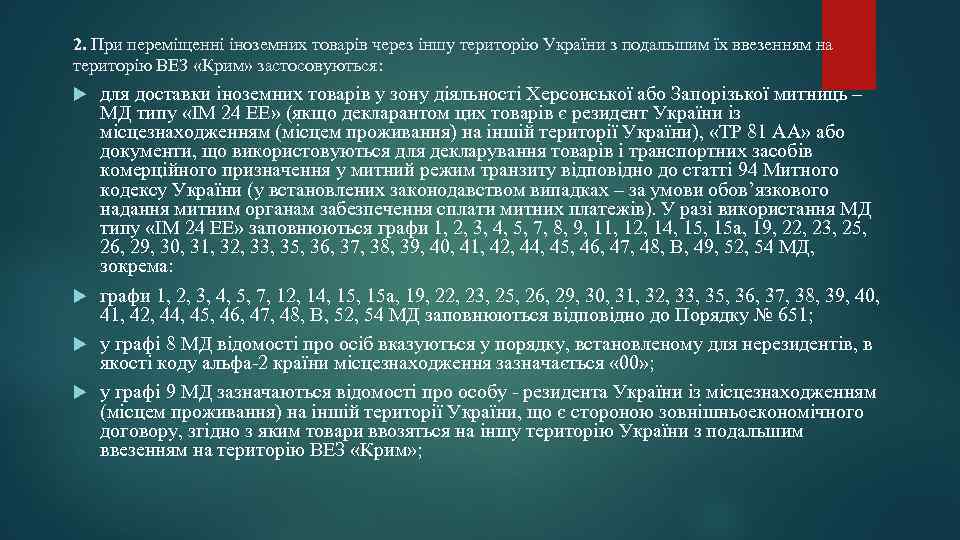 2. При переміщенні іноземних товарів через іншу територію України з подальшим їх ввезенням на територію ВЕЗ «Крим» застосовуються:

для доставки іноземних товарів у зону діяльності Херсонської або Запорізької митниць – МД типу «ІМ 24 ЕЕ» (якщо декларантом цих товарів є резидент України із місцезнаходженням (місцем проживання) на іншій території України), «ТР 81 АА» або документи, що використовуються для декларування товарів і транспортних засобів комерційного призначення у митний режим транзиту відповідно до статті 94 Митного кодексу України (у встановлених законодавством випадках – за умови обов'язкового надання митним органам забезпечення сплати митних платежів). У разі використання МД типу «ІМ 24 ЕЕ» заповнюються графи 1, 2, 3, 4, 5, 7, 8, 9, 11, 12, 14, 15, 15а, 19, 22, 23, 25, 26, 29, 30, 31, 32, 33, 35, 36, 37, 38, 39, 40, 41, 42, 44, 45, 46, 47, 48, В, 49, 52, 54 МД, зокрема:

графи 1, 2, 3, 4, 5, 7, 12, 14, 15, 15а, 19, 22, 23, 25, 26, 29, 30, 31, 32, 33, 35, 36, 37, 38, 39, 40, 41, 42, 44, 45, 46, 47, 48, В, 52, 54 МД заповнюються відповідно до Порядку № 651;

у графі 8 МД відомості про осіб вказуються у порядку, встановленому для нерезидентів, в якості коду альфа-2 країни місцезнаходження зазначається «00»;

у графі 9 МД зазначаються відомості про особу - резидента України із місцезнаходженням (місцем проживання) на іншій території України, що є стороною зовнішньоекономічного договору, згідно з яким товари ввозяться на іншу територію України з подальшим ввезенням на територію ВЕЗ «Крим»;